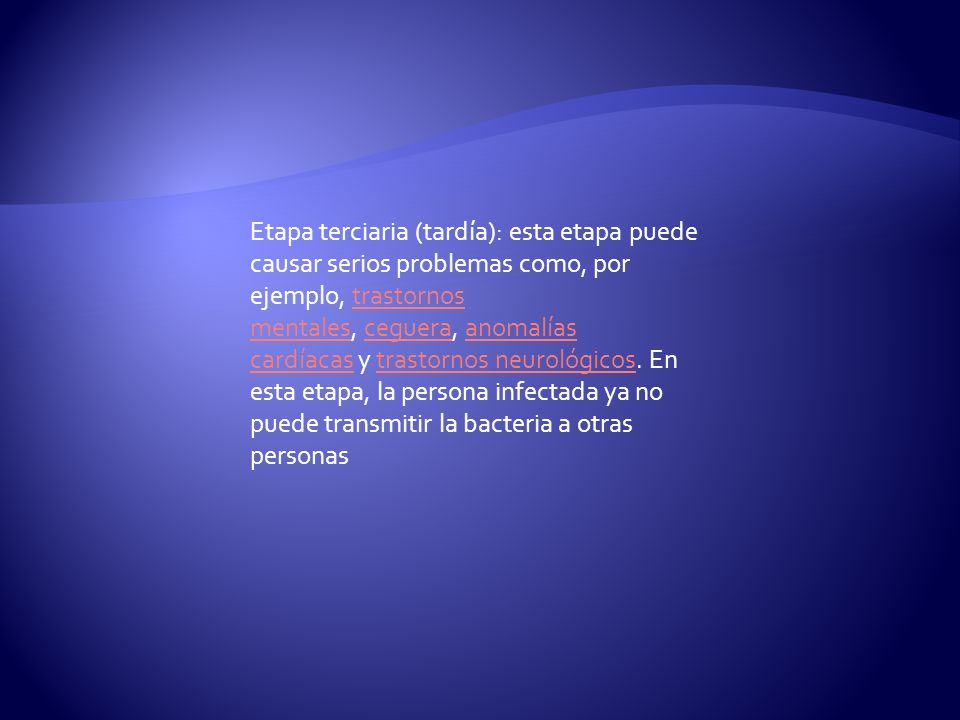 Etapa terciaria (tardía): esta etapa puede causar serios problemas como, por ejemplo, trastornos mentales, ceguera, anomalías cardíacas y trastornos neurológicos. En esta etapa, la persona infectada ya no puede transmitir la bacteria a otras personas